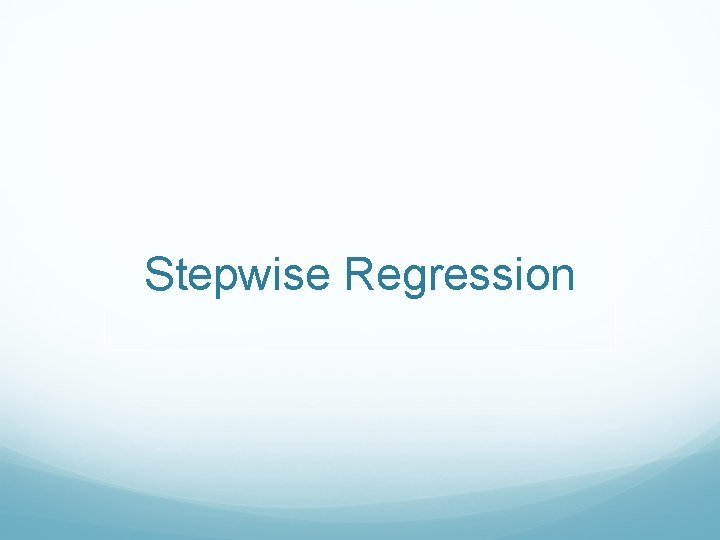 Stepwise Regression